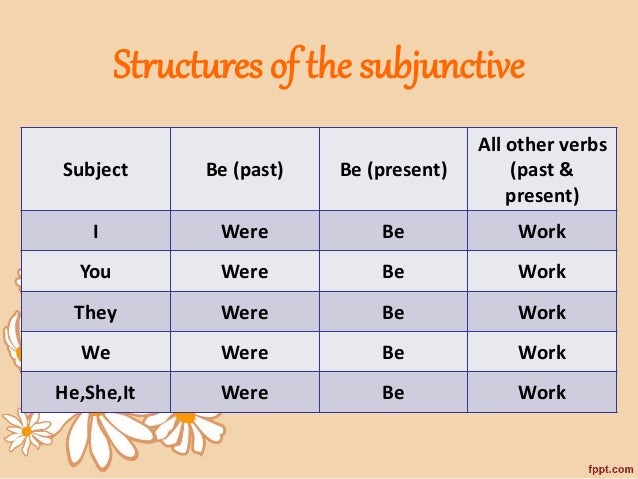 Structures of the subjunctive

| Subject | Be (past) | Be (present) | All other verbs (past & present) |
|---|---|---|---|
| I | Were | Be | Work |
| You | Were | Be | Work |
| They | Were | Be | Work |
| We | Were | Be | Work |
| He,She,It | Were | Be | Work |

fppt.com